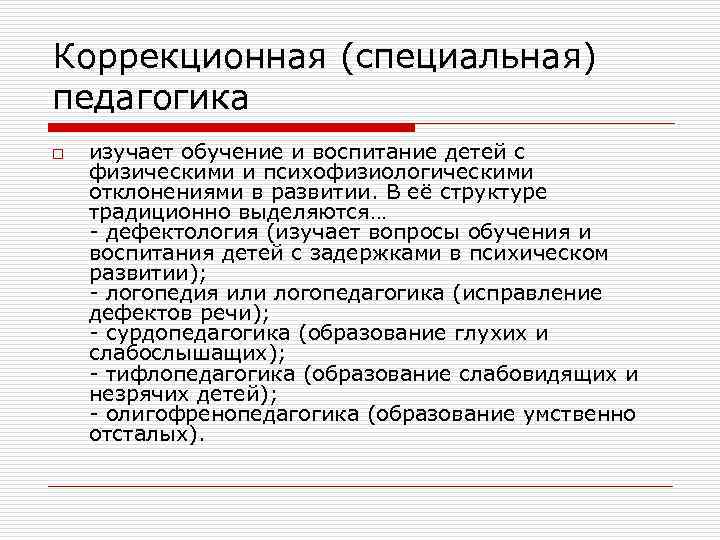 Коррекционная (специальная) педагогика

изучает обучение и воспитание детей с физическими и психофизиологическими отклонениями в развитии. В её структуре традиционно выделяются…
- дефектология (изучает вопросы обучения и воспитания детей с задержками в психическом развитии);
- логопедия или логопедагогика (исправление дефектов речи);
- сурдопедагогика (образование глухих и слабослышащих);
- тифлопедагогика (образование слабовидящих и незрячих детей);
- олигофренопедагогика (образование умственно отсталых).